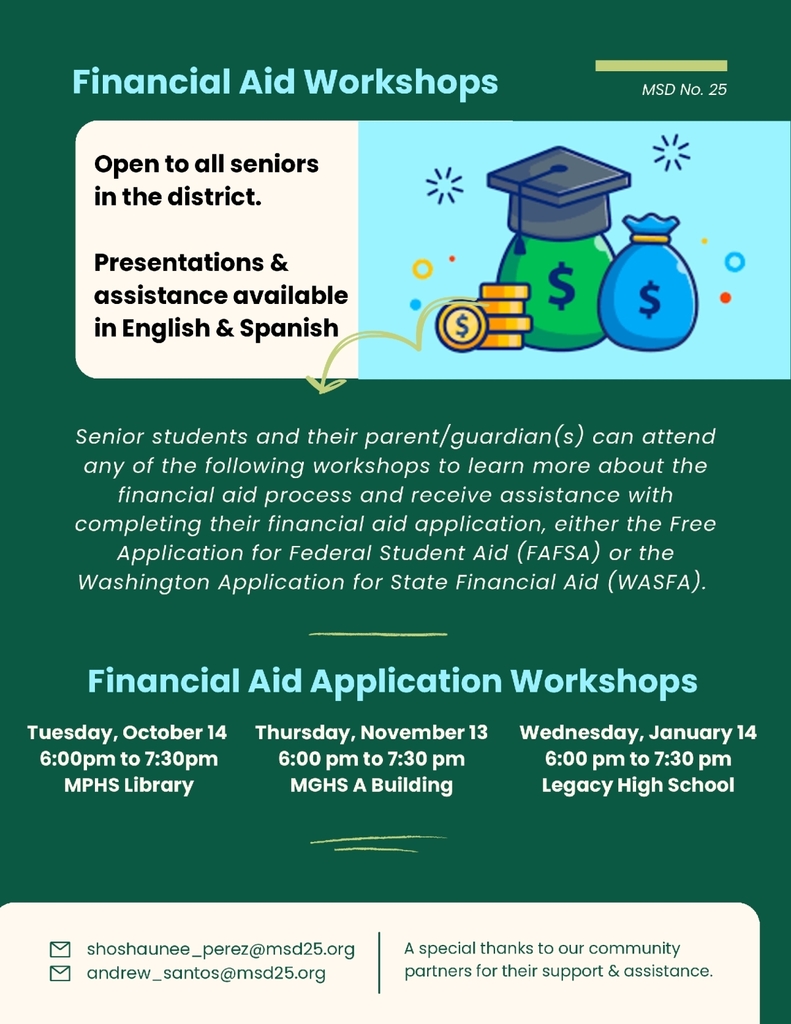 Financial Aid Workshops

MSD No. 25

Open to all seniors in the district.

Presentations & assistance available in English & Spanish

$

$

$

Senior students and their parent/guardian(s) can attend any of the following workshops to learn more about the financial aid process and receive assistance with completing their financial aid application, either the Free Application for Federal Student Aid (FAFSA) or the Washington Application for State Financial Aid (WASFA).

Financial Aid Application Workshops

Tuesday, October 14
6:00pm to 7:30pm
MPHS Library

Thursday, November 13
6:00 pm to 7:30 pm
MGHS A Building

Wednesday, January 14
6:00 pm to 7:30 pm
Legacy High School

shoshaunee_perez@msd25.org
andrew_santos@msd25.org

A special thanks to our community partners for their support & assistance.